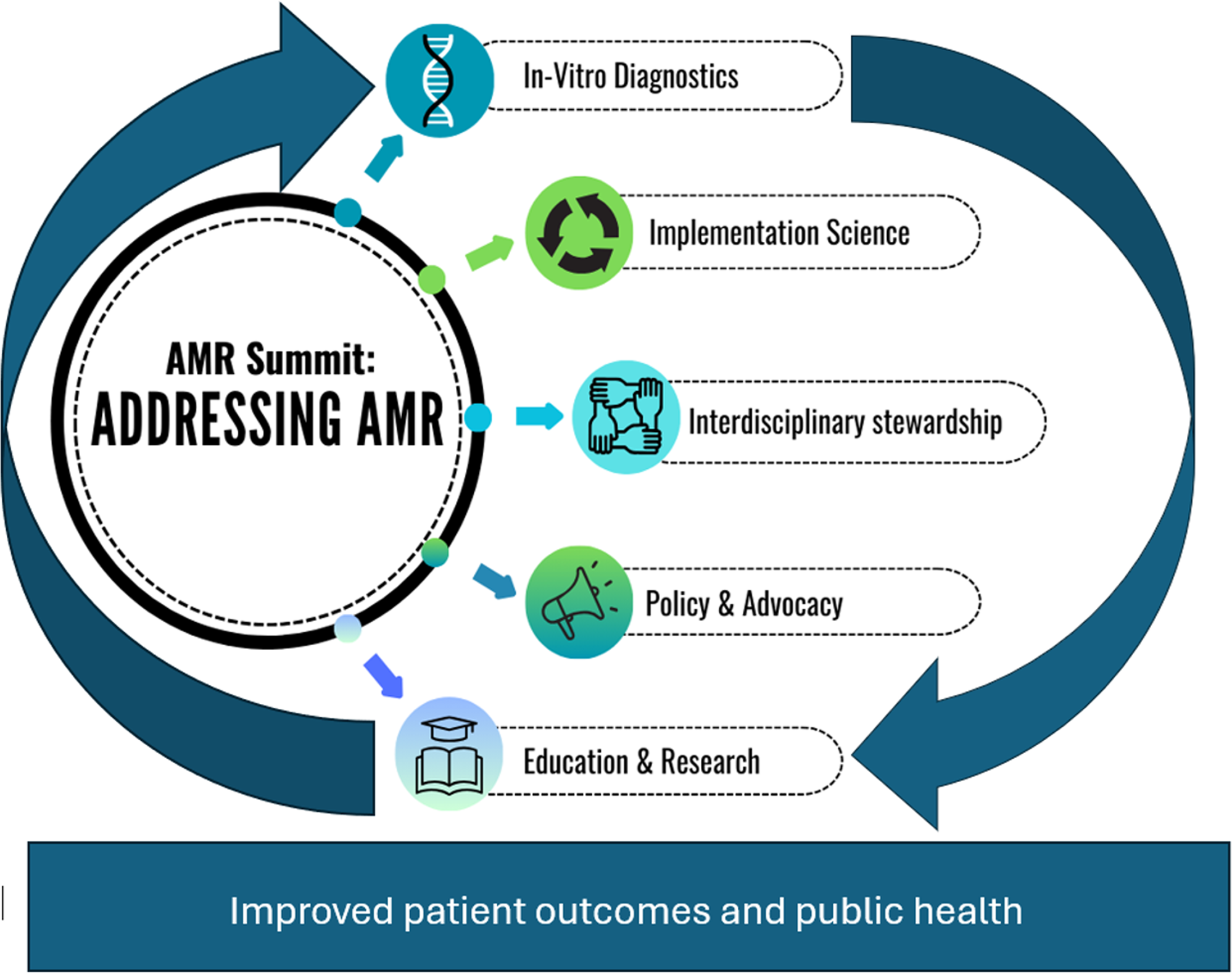 AMR Summit:
ADDRESSING AMR

In-Vitro Diagnostics

Implementation Science

Interdisciplinary stewardship

Policy & Advocacy

Education & Research

Improved patient outcomes and public health